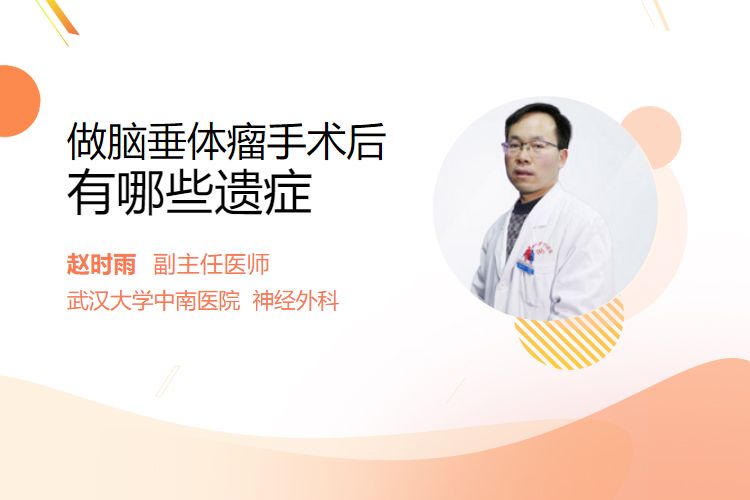 做脑垂体瘤手术后
有哪些遗症

赵时雨 副主任医师
武汉大学中南医院 神经外科